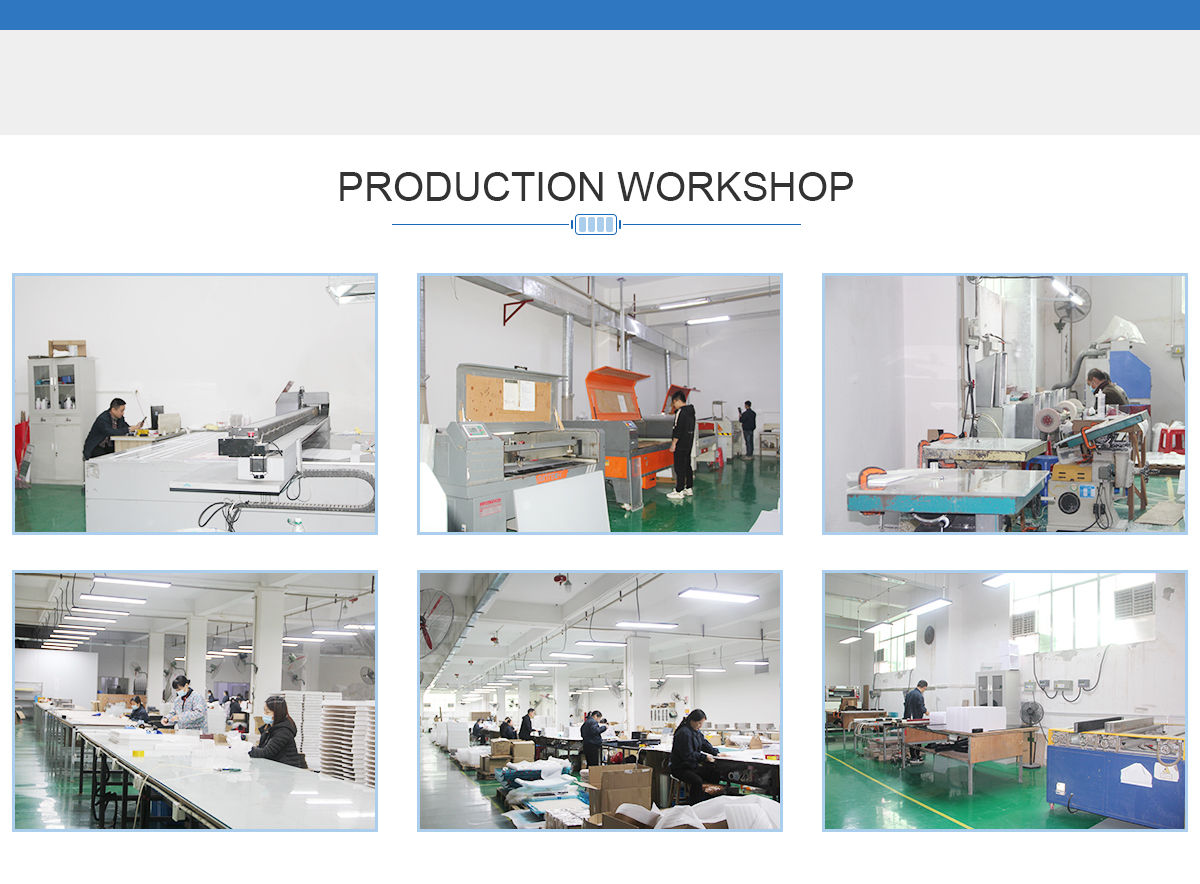 PRODUCTION WORKSHOP